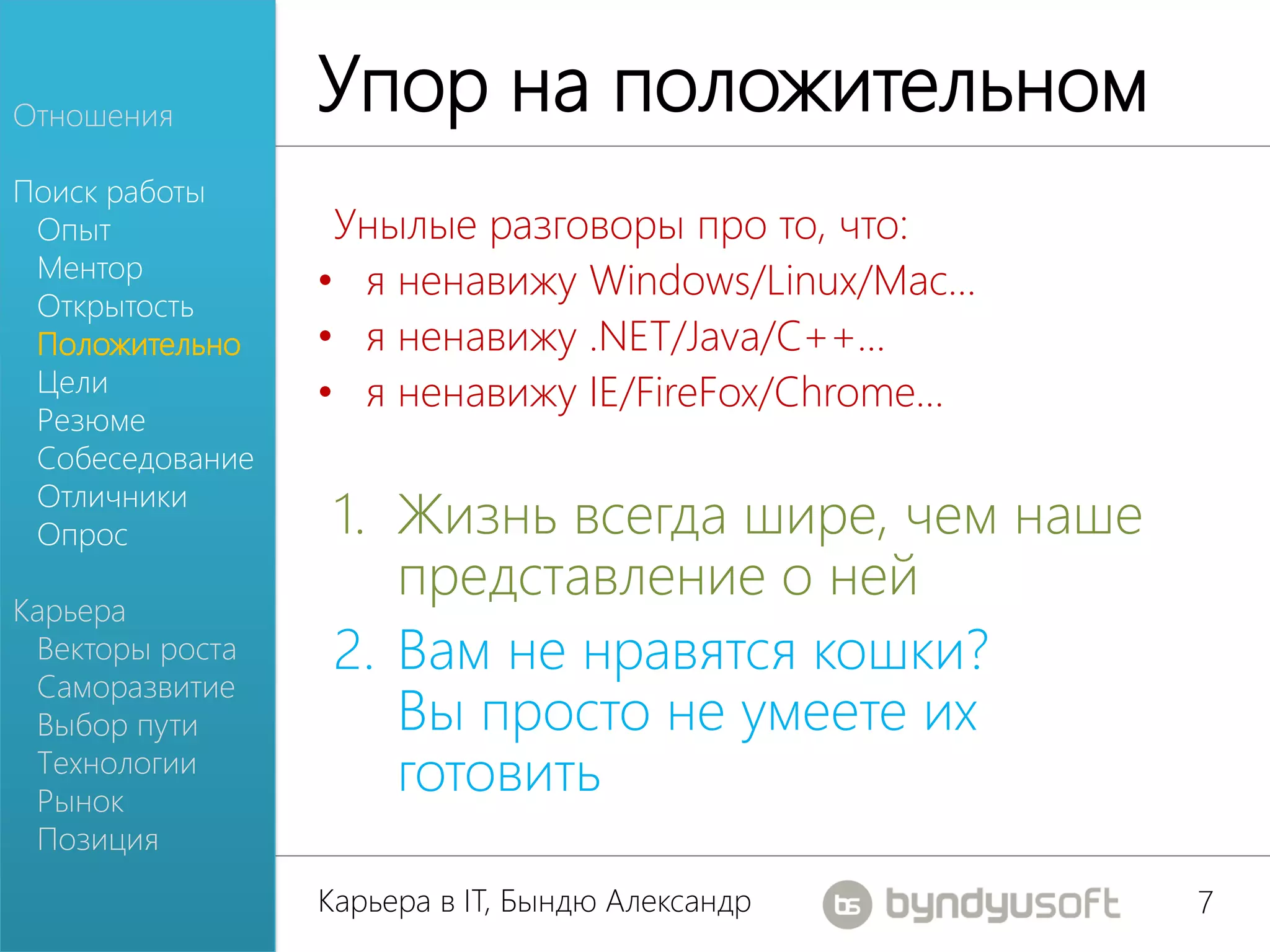 Отношения

Поиск работы
Опыт
Ментор
Открытость
Положительно
Цели
Резюме
Собеседование
Отличники
Опрос

Карьера
Векторы роста
Саморазвитие
Выбор пути
Технологии
Рынок
Позиция

Упор на положительном

Унылые разговоры про то, что:
• я ненавижу Windows/Linux/Mac…
• я ненавижу .NET/Java/C++…
• я ненавижу IE/FireFox/Chrome…

1. Жизнь всегда шире, чем наше представление о ней
2. Вам не нравятся кошки? Вы просто не умеете их готовить

Карьера в IT, Бындю Александр
bs byndyusoft
7